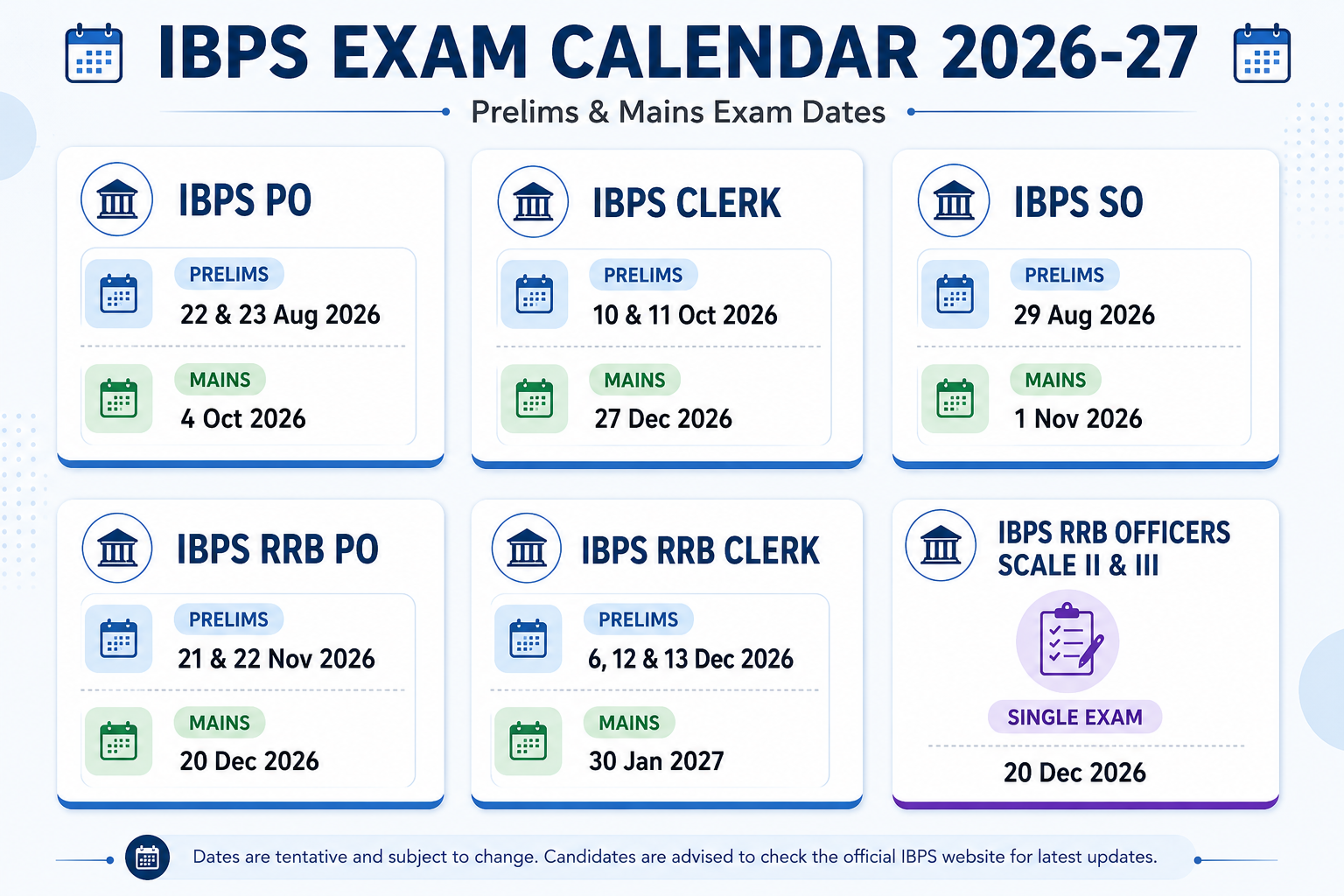 IBPS EXAM CALENDAR 2026-27

Prelims & Mains Exam Dates

IBPS PO

PRELIMS
22 & 23 Aug 2026

MAINS
4 Oct 2026

IBPS CLERK

PRELIMS
10 & 11 Oct 2026

MAINS
27 Dec 2026

IBPS SO

PRELIMS
29 Aug 2026

MAINS
1 Nov 2026

IBPS RRB PO

PRELIMS
21 & 22 Nov 2026

MAINS
20 Dec 2026

IBPS RRB CLERK

PRELIMS
6, 12 & 13 Dec 2026

MAINS
30 Jan 2027

IBPS RRB OFFICERS SCALE II & III

SINGLE EXAM

20 Dec 2026

Dates are tentative and subject to change. Candidates are advised to check the official IBPS website for latest updates.